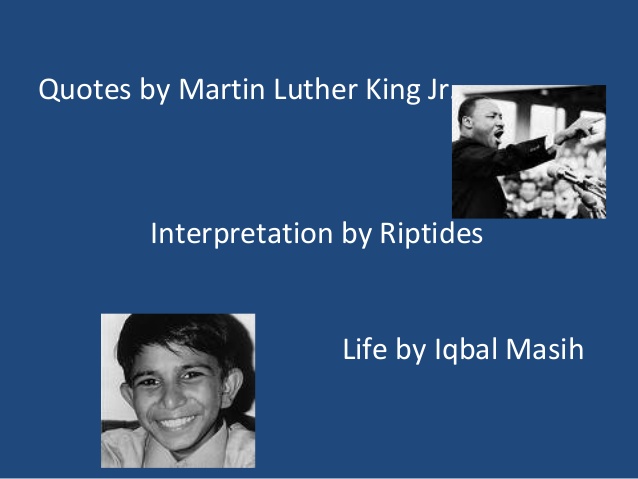 Quotes by Martin Luther King Jr.

Interpretation by Riptides

Life by Iqbal Masih